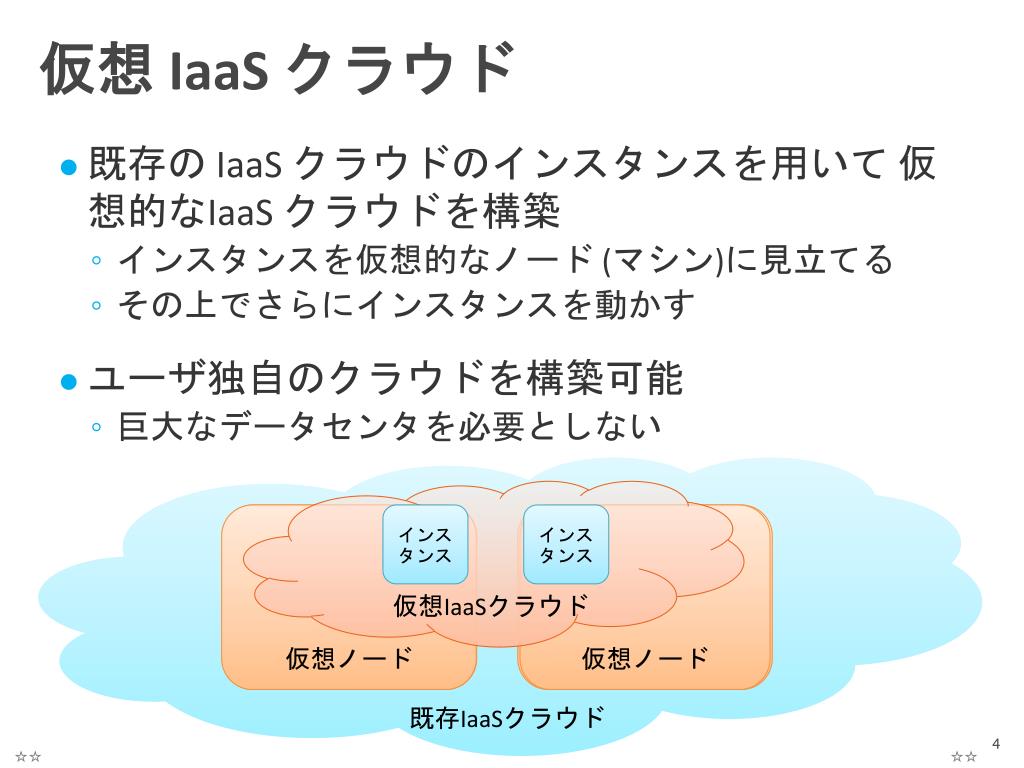 仮想 IaaS クラウド

● 既存の IaaS クラウドのインスタンスを用いて 仮想的なIaaS クラウドを構築
◦ インスタンスを仮想的なノード (マシン)に見立てる
◦ その上でさらにインスタンスを動かす

● ユーザ独自のクラウドを構築可能
◦ 巨大なデータセンタを必要としない

インスタンス

インスタンス

仮想IaaSクラウド

仮想ノード

仮想ノード

既存IaaSクラウド

☆☆

☆☆

4